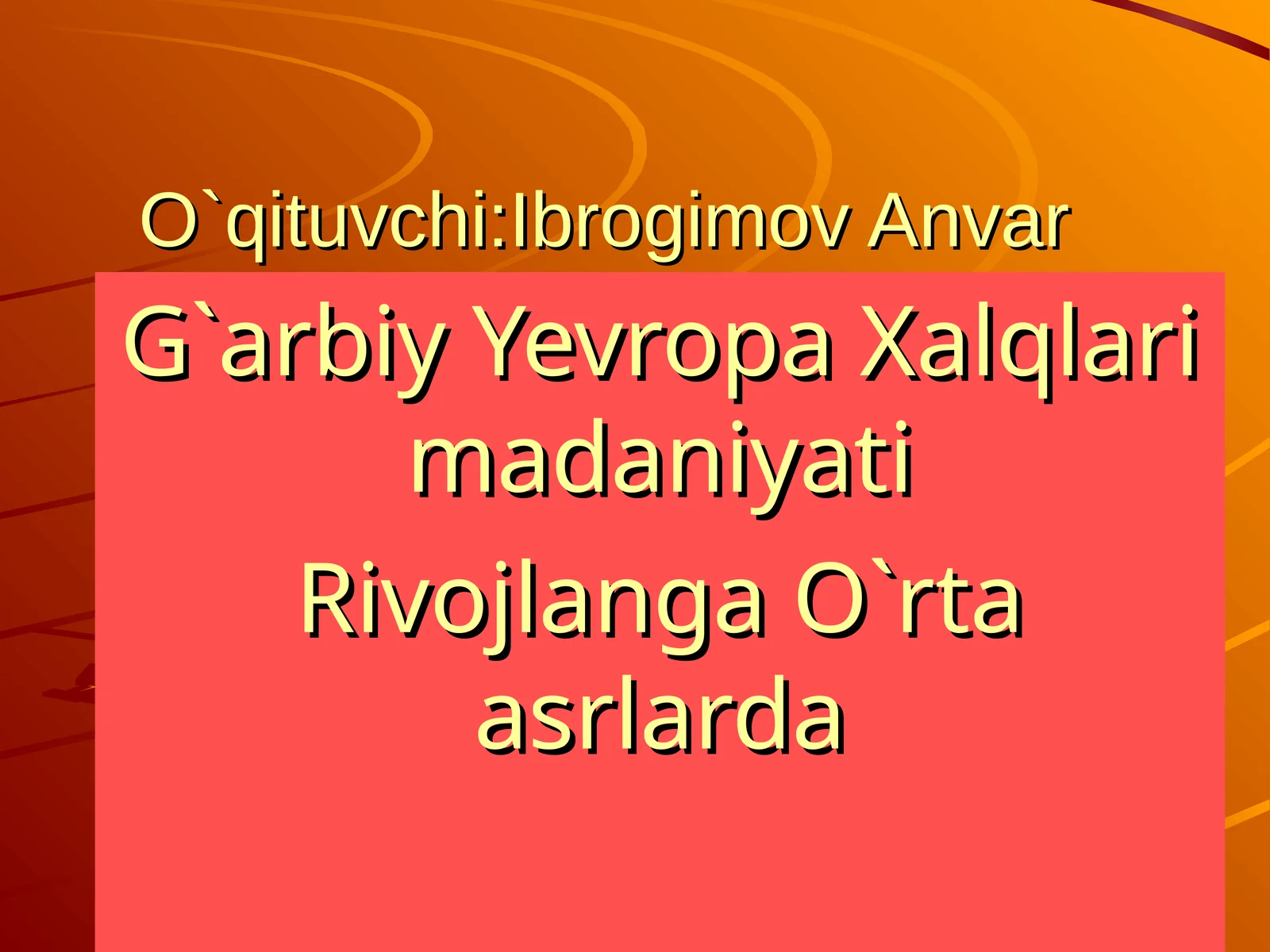 O`qituvchi:Ibrogimov Anvar

G`arbiy Yevropa Xalqlari madaniyati

Rivojlanga O`rta asrlarda